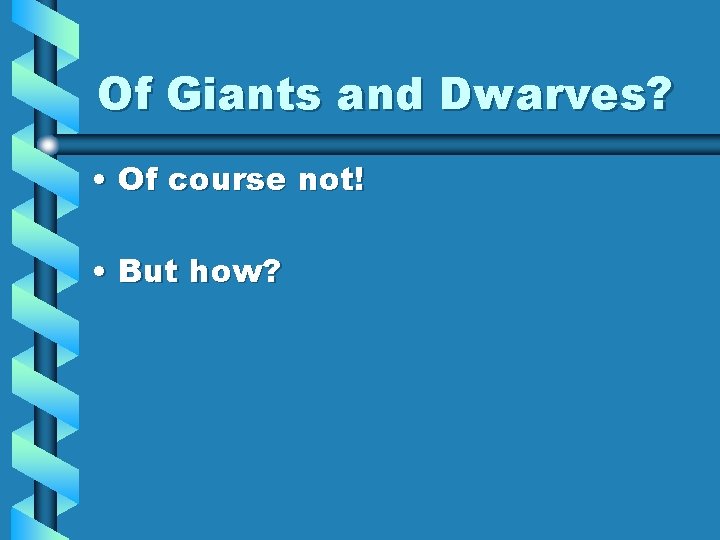 Of Giants and Dwarves?

• Of course not!

• But how?